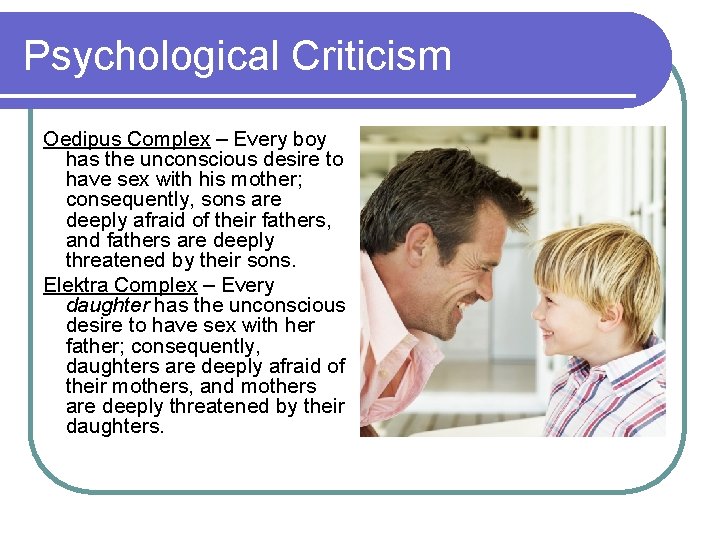 Psychological Criticism

Oedipus Complex – Every boy has the unconscious desire to have sex with his mother; consequently, sons are deeply afraid of their fathers, and fathers are deeply threatened by their sons.

Elektra Complex – Every daughter has the unconscious desire to have sex with her father; consequently, daughters are deeply afraid of their mothers, and mothers are deeply threatened by their daughters.